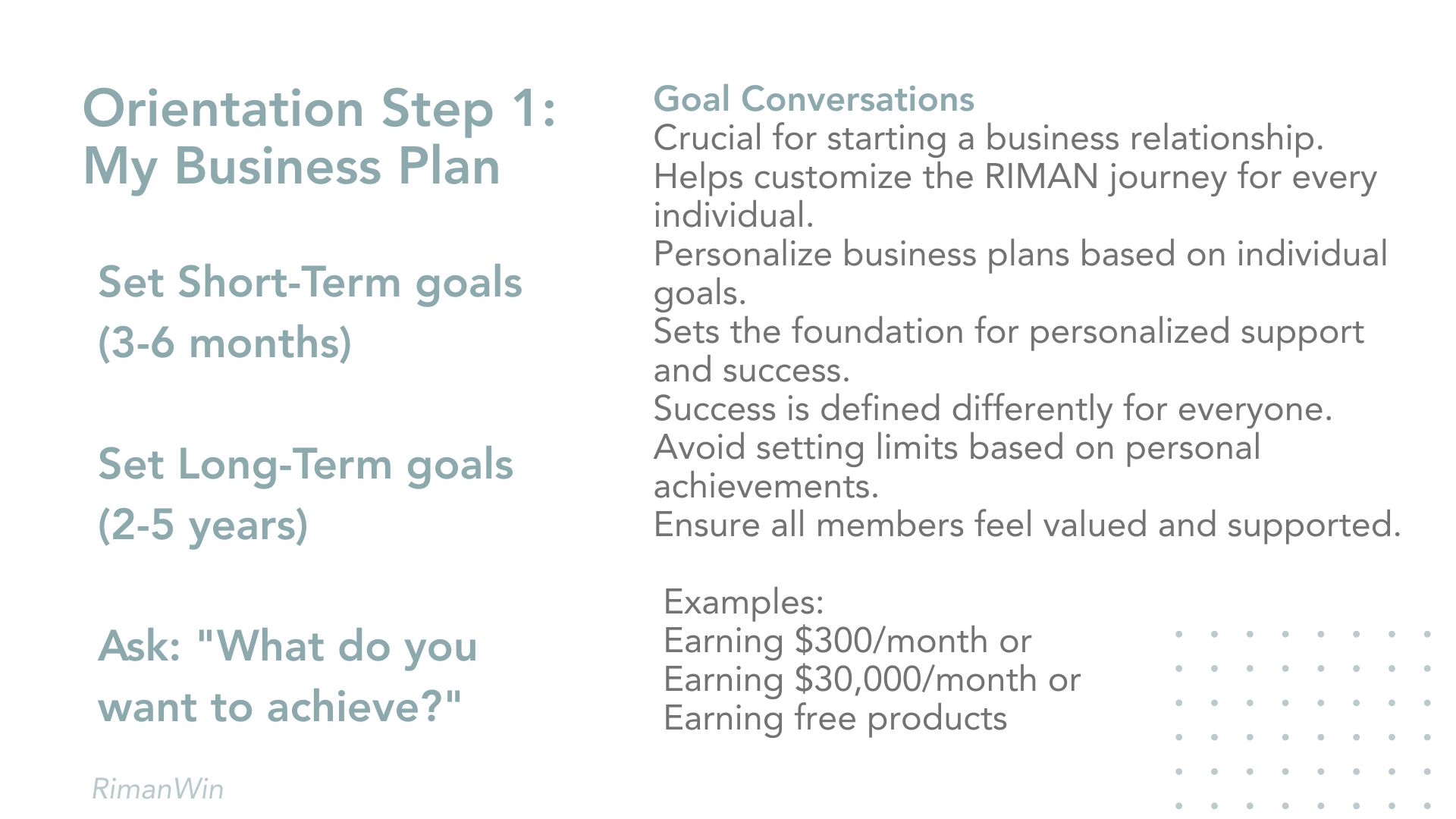 Orientation Step 1:
My Business Plan

Set Short-Term goals (3-6 months)

Set Long-Term goals (2-5 years)

Ask: "What do you want to achieve?"

RimanWin

Goal Conversations
Crucial for starting a business relationship.
Helps customize the RIMAN journey for every individual.
Personalize business plans based on individual goals.
Sets the foundation for personalized support and success.
Success is defined differently for everyone.
Avoid setting limits based on personal achievements.
Ensure all members feel valued and supported.

Examples:
Earning \$300/month or
Earning \$30,000/month or
Earning free products